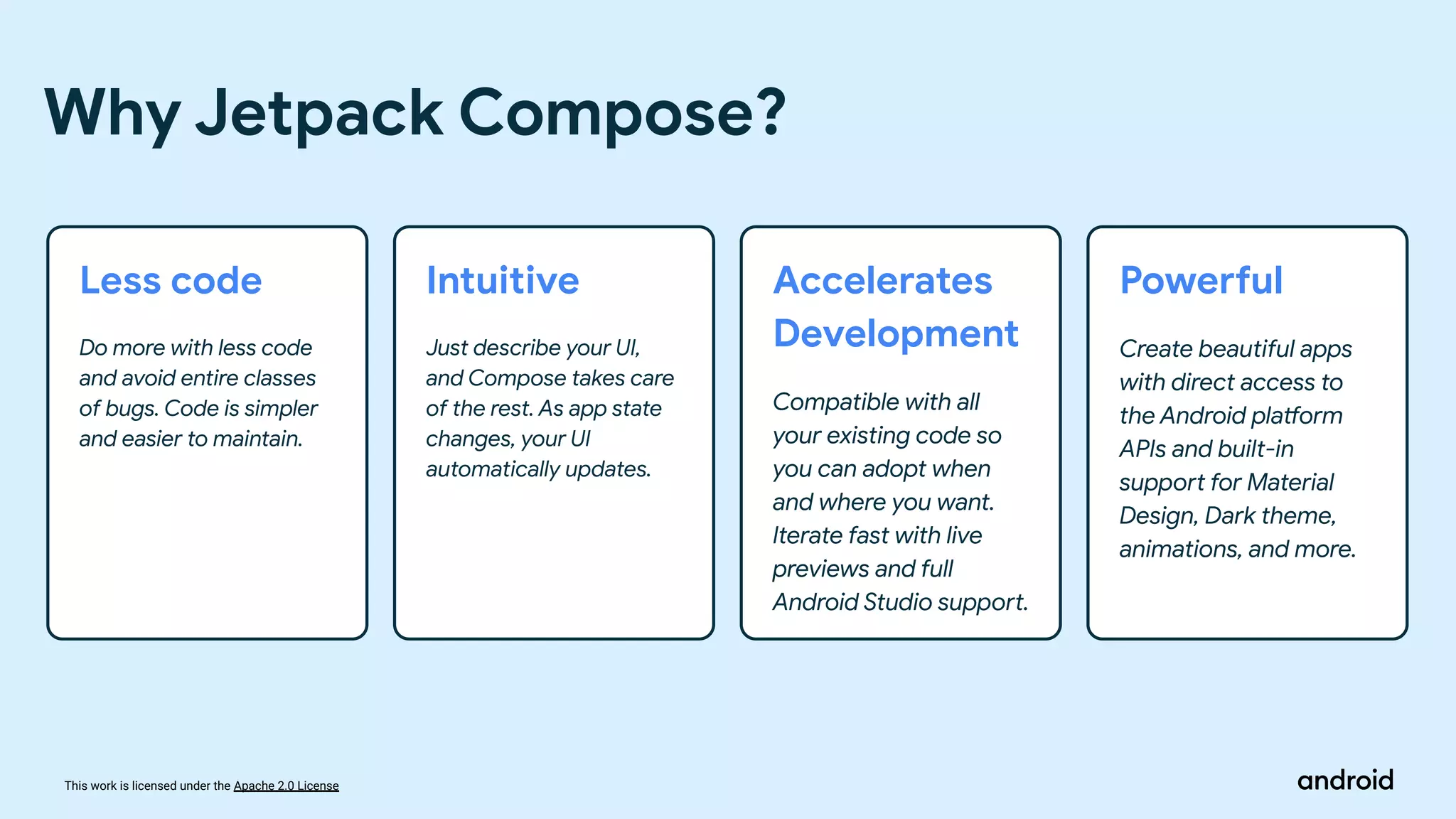 Why Jetpack Compose?

Less code

Do more with less code and avoid entire classes of bugs. Code is simpler and easier to maintain.

Intuitive

Just describe your UI, and Compose takes care of the rest. As app state changes, your UI automatically updates.

Accelerates Development

Compatible with all your existing code so you can adopt when and where you want. Iterate fast with live previews and full Android Studio support.

Powerful

Create beautiful apps with direct access to the Android platform APIs and built-in support for Material Design, Dark theme, animations, and more.

This work is licensed under the Apache 2.0 License

android